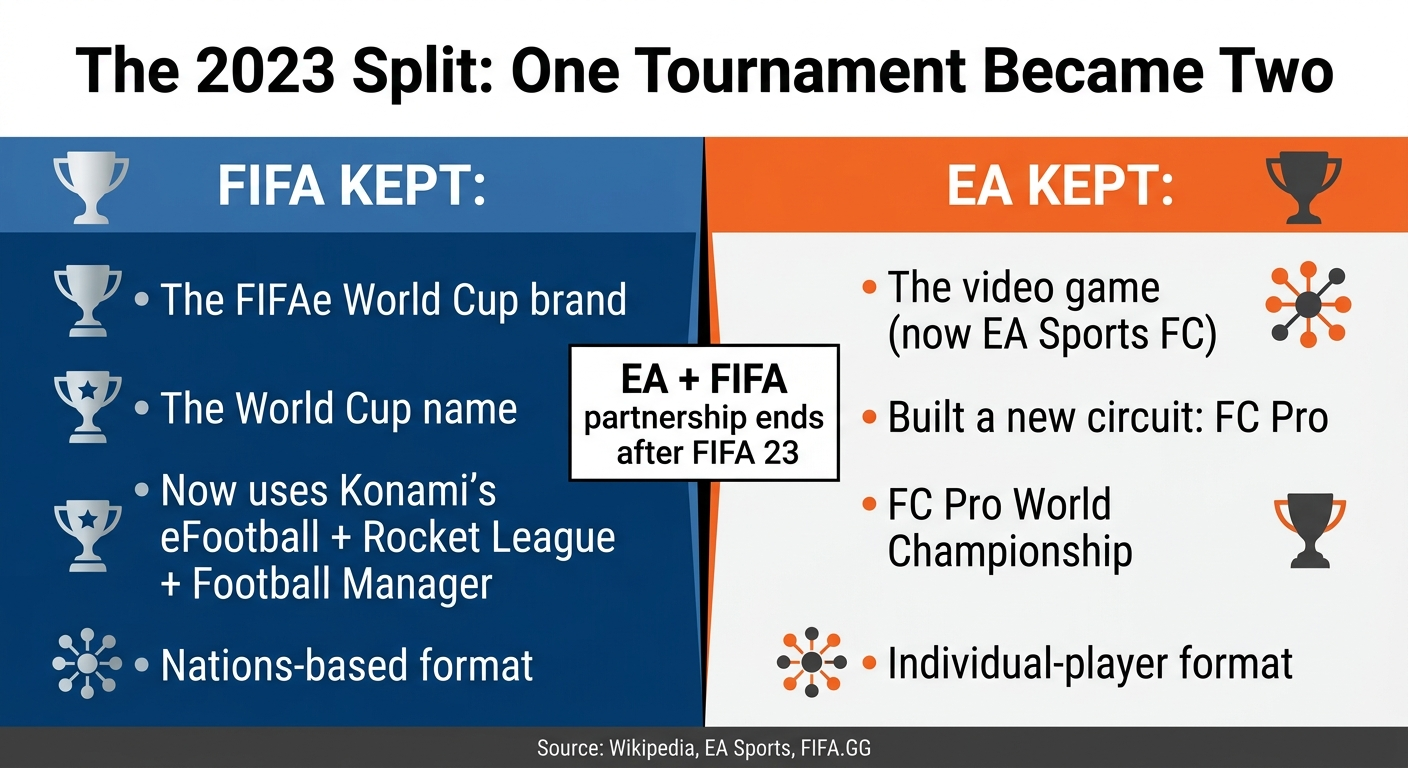 The 2023 Split: One Tournament Became Two

FIFA KEPT:

• The FIFAe World Cup brand

• The World Cup name

• Now uses Konami's eFootball + Rocket League + Football Manager

• Nations-based format

EA + FIFA partnership ends after FIFA 23

EA KEPT:

• The video game (now EA Sports FC)

• Built a new circuit: FC Pro

• FC Pro World Championship

• Individual-player format

Source: Wikipedia, EA Sports, FIFA.GG